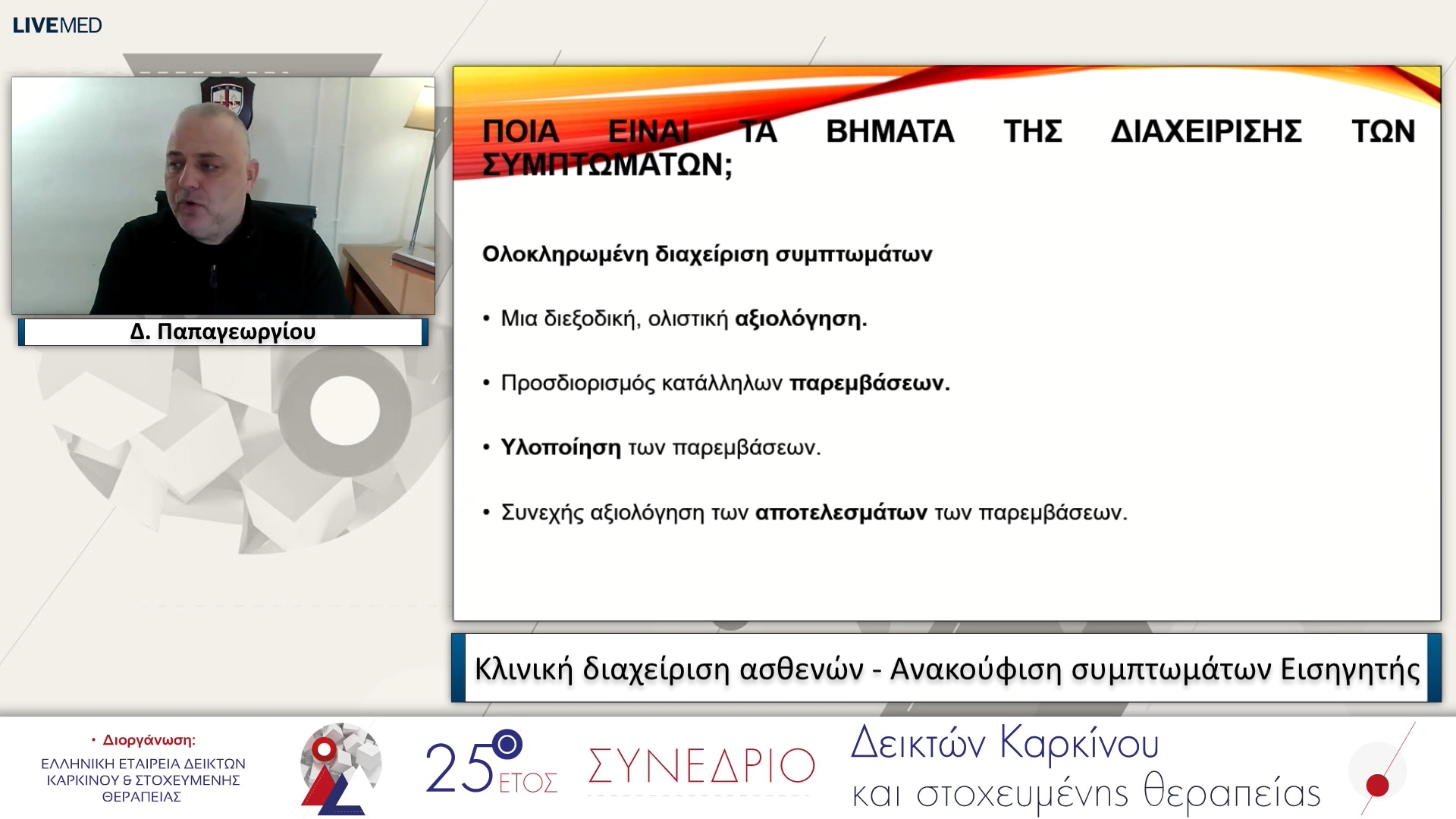 LIVEMED

Δ. Παπαγεωργίου

ΠΟΙΑ ΕΙΝΑΙ ΤΑ ΒΗΜΑΤΑ ΤΗΣ ΔΙΑΧΕΙΡΙΣΗΣ ΤΩΝ ΣΥΜΠΤΩΜΑΤΩΝ;

Ολοκληρωμένη διαχείριση συμπτωμάτων

• Μια διεξοδική, ολιστική αξιολόγηση.

• Προσδιορισμός κατάλληλων παρεμβάσεων.

• Υλοποίηση των παρεμβάσεων.

• Συνεχής αξιολόγηση των αποτελεσμάτων των παρεμβάσεων.

Κλινική διαχείριση ασθενών - Ανακούφιση συμπτωμάτων Εισηγητής

• Διοργάνωση:
ΕΛΛΗΝΙΚΗ ΕΤΑΙΡΕΙΑ ΔΕΙΚΤΩΝ ΚΑΡΚΙΝΟΥ & ΣΤΟΧΕΥΜΕΝΗΣ ΘΕΡΑΠΕΙΑΣ

25ο ΕΤΟΣ ΣΥΝΕΔΡΙΟ Δεικτών Καρκίνου και στοχευμένης θεραπείας